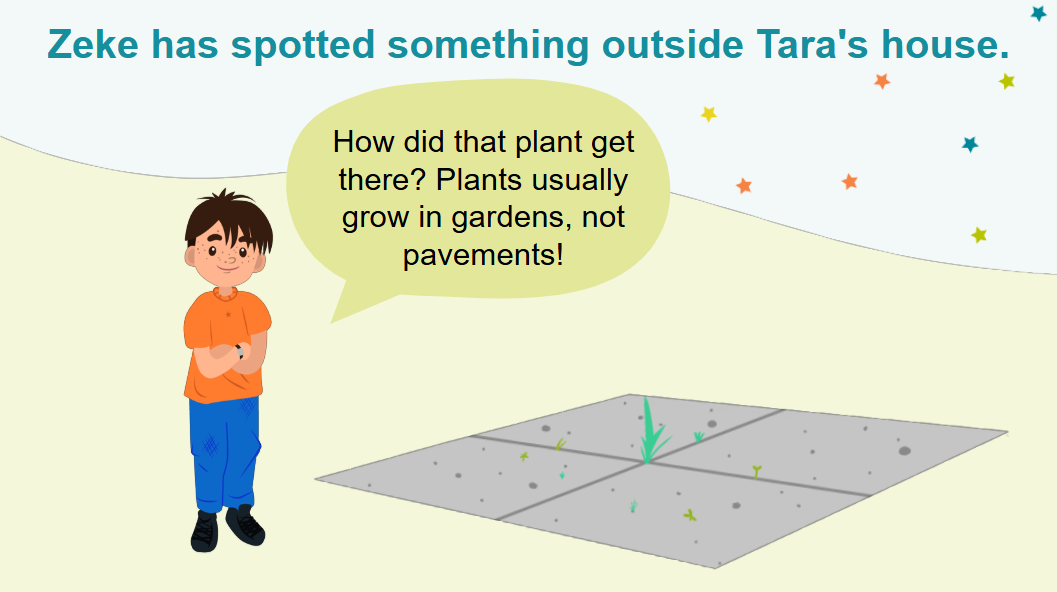 Zeke has spotted something outside Tara's house.

How did that plant get there? Plants usually grow in gardens, not pavements!